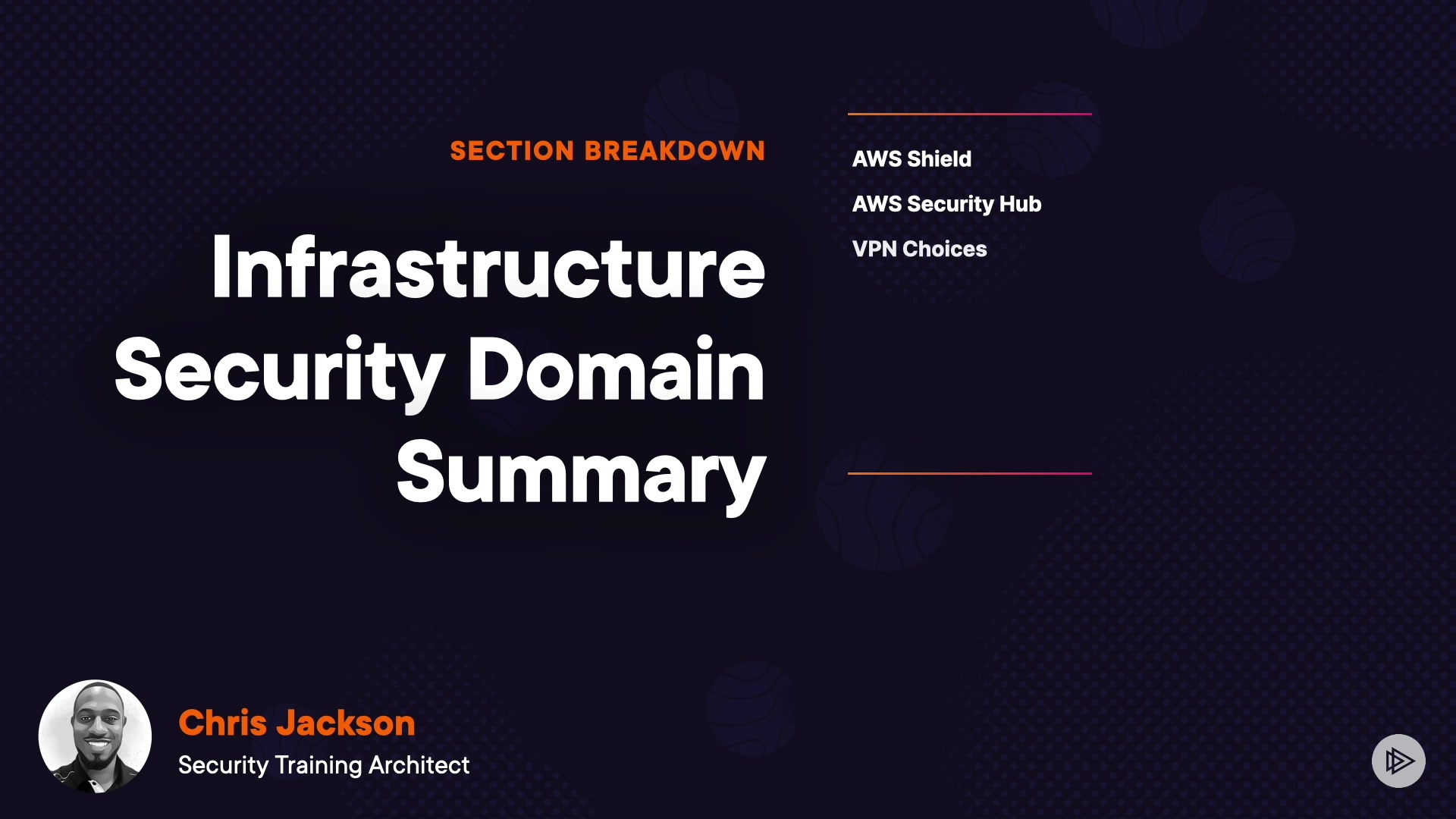 SECTION BREAKDOWN

Infrastructure Security Domain Summary

AWS Shield

AWS Security Hub

VPN Choices

Chris Jackson

Security Training Architect